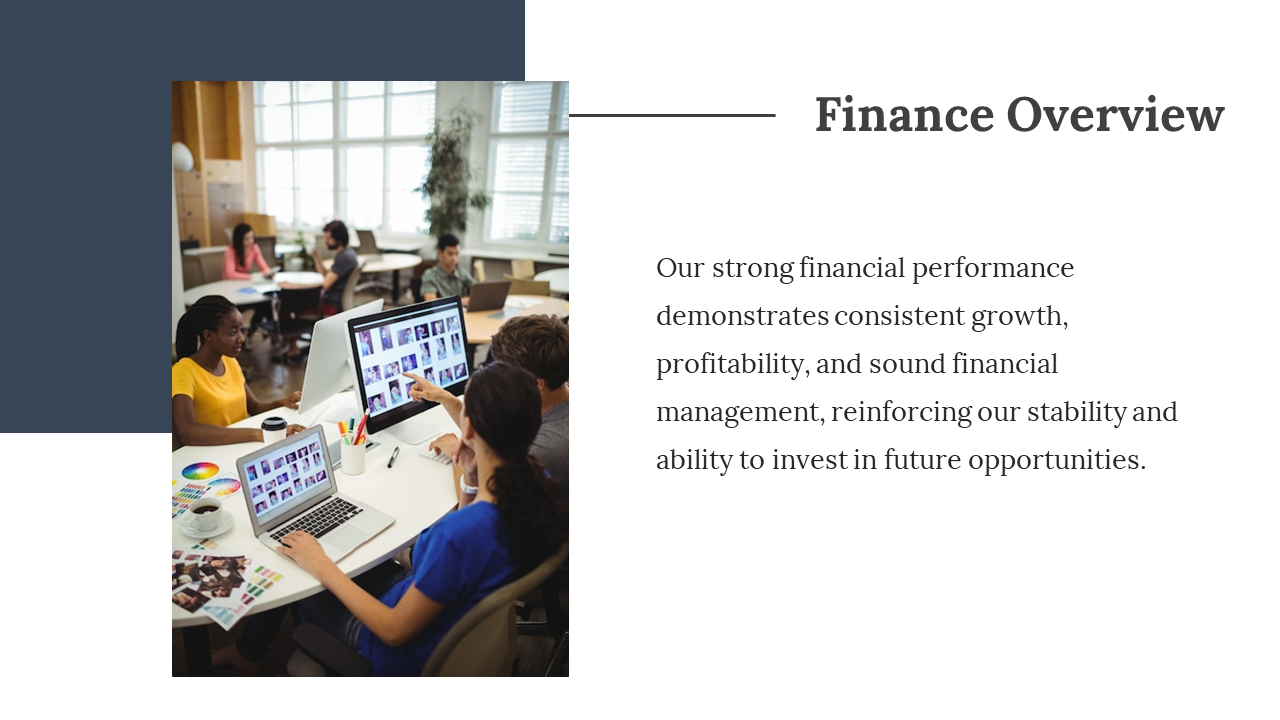 Finance Overview

Our strong financial performance demonstrates consistent growth, profitability, and sound financial management, reinforcing our stability and ability to invest in future opportunities.